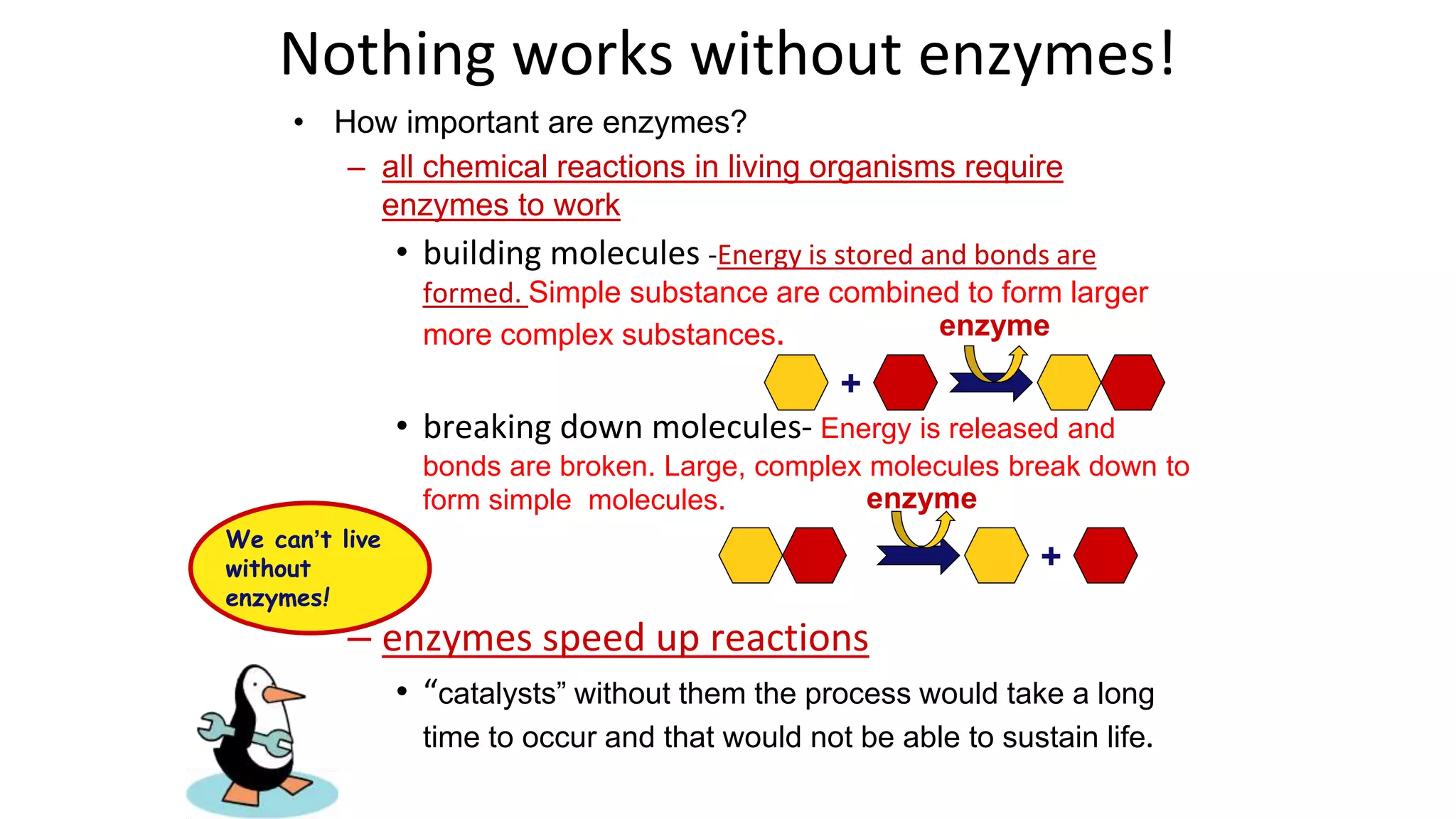 Nothing works without enzymes!

• How important are enzymes?

– all chemical reactions in living organisms require enzymes to work

• building molecules -Energy is stored and bonds are formed. Simple substance are combined to form larger more complex substances.

enzyme

+

• breaking down molecules- Energy is released and bonds are broken. Large, complex molecules break down to form simple molecules.

enzyme

+

We can't live without enzymes!

– enzymes speed up reactions

• "catalysts" without them the process would take a long time to occur and that would not be able to sustain life.